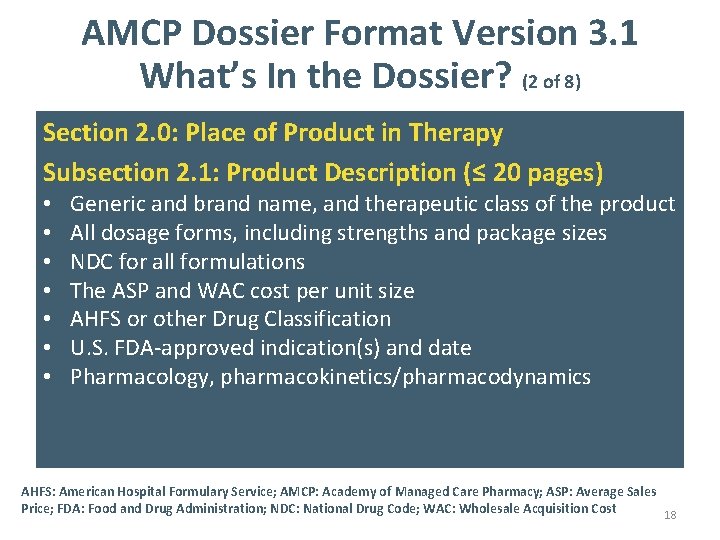 AMCP Dossier Format Version 3.1
What's In the Dossier? (2 of 8)

Section 2.0: Place of Product in Therapy

Subsection 2.1: Product Description (≤ 20 pages)

• Generic and brand name, and therapeutic class of the product
• All dosage forms, including strengths and package sizes
• NDC for all formulations
• The ASP and WAC cost per unit size
• AHFS or other Drug Classification
• U.S. FDA-approved indication(s) and date
• Pharmacology, pharmacokinetics/pharmacodynamics

AHFS: American Hospital Formulary Service; AMCP: Academy of Managed Care Pharmacy; ASP: Average Sales Price; FDA: Food and Drug Administration; NDC: National Drug Code; WAC: Wholesale Acquisition Cost

18